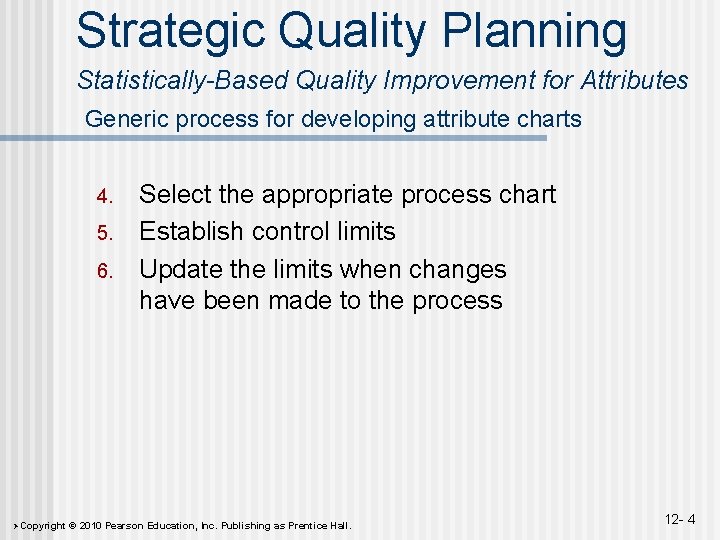 Strategic Quality Planning

Statistically-Based Quality Improvement for Attributes

Generic process for developing attribute charts

4. Select the appropriate process chart
5. Establish control limits
6. Update the limits when changes have been made to the process

Copyright © 2010 Pearson Education, Inc. Publishing as Prentice Hall.

12- 4